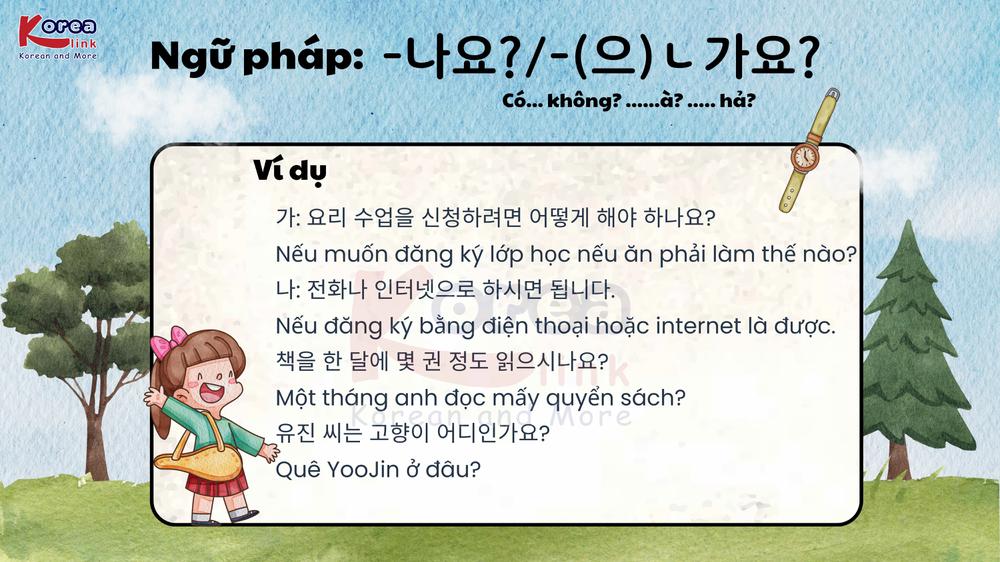 Korea link
Korean and More

Ngữ pháp: -나요?/-(으)ㄴ가요?

Có... không? ......à? ..... hả?

Ví dụ

가: 요리 수업을 신청하려면 어떻게 해야 하나요?
Nếu muốn đăng ký lớp học nếu ăn phải làm thế nào?
나: 전화나 인터넷으로 하시면 됩니다.
Nếu đăng ký bằng điện thoại hoặc internet là được.
책을 한 달에 몇 권 정도 읽으시나요?
Một tháng anh đọc mấy quyển sách?
유진 씨는 고향이 어디인가요?
Quê YooJin ở đâu?

Korea link
Korean and More